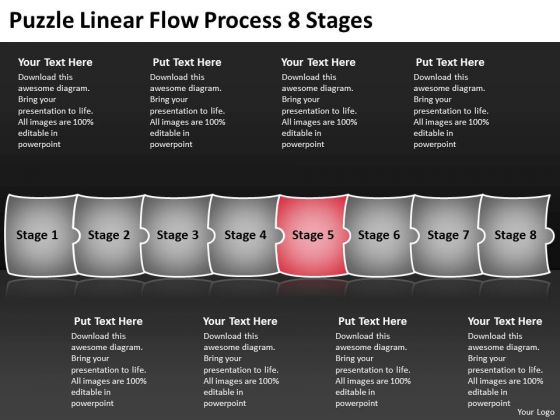 Puzzle Linear Flow Process 8 Stages

Your Text Here
Download this awesome diagram. Bring your presentation to life. All images are 100% editable in powerpoint

Put Text Here
Download this awesome diagram. Bring your presentation to life. All images are 100% editable in powerpoint

Your Text Here
Download this awesome diagram. Bring your presentation to life. All images are 100% editable in powerpoint

Put Text Here
Download this awesome diagram. Bring your presentation to life. All images are 100% editable in powerpoint

Stage 1

Stage 2

Stage 3

Stage 4

Stage 5

Stage 6

Stage 7

Stage 8

Put Text Here
Download this awesome diagram. Bring your presentation to life. All images are 100% editable in powerpoint

Your Text Here
Download this awesome diagram. Bring your presentation to life. All images are 100% editable in powerpoint

Put Text Here
Download this awesome diagram. Bring your presentation to life. All images are 100% editable in powerpoint

Your Text Here
Download this awesome diagram. Bring your presentation to life. All images are 100% editable in powerpoint

Your Logo